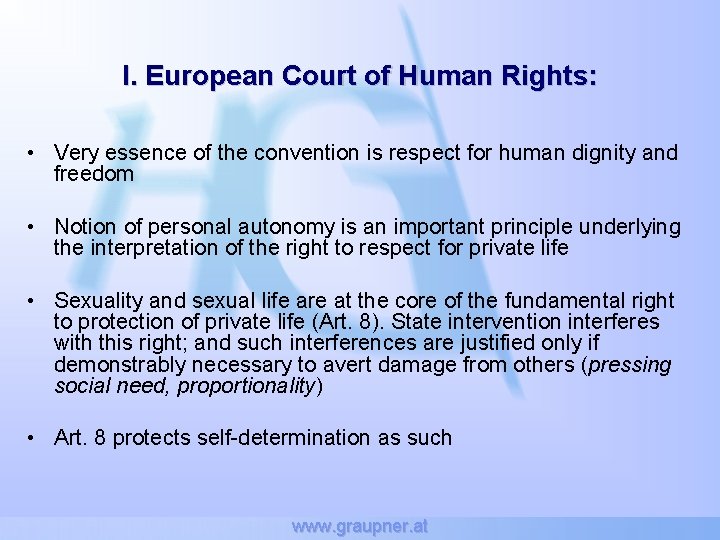 I. European Court of Human Rights:

• Very essence of the convention is respect for human dignity and freedom

• Notion of personal autonomy is an important principle underlying the interpretation of the right to respect for private life

• Sexuality and sexual life are at the core of the fundamental right to protection of private life (Art. 8). State intervention interferes with this right; and such interferences are justified only if demonstrably necessary to avert damage from others (pressing social need, proportionality)

• Art. 8 protects self-determination as such

www.graupner.at